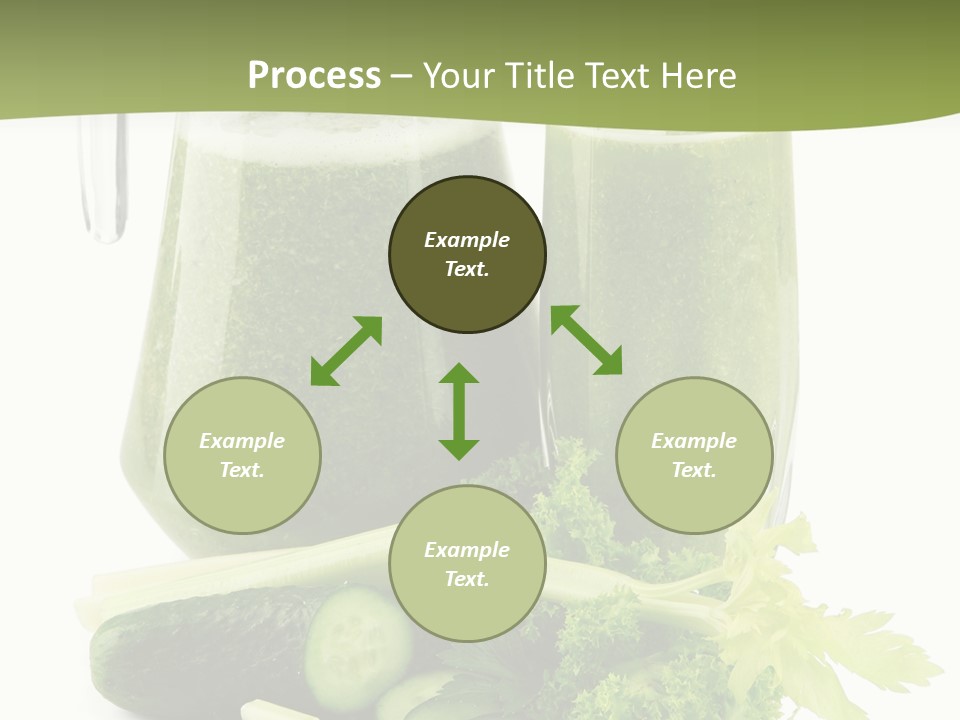 Process – Your Title Text Here

Example Text.

Example Text.

Example Text.

Example Text.